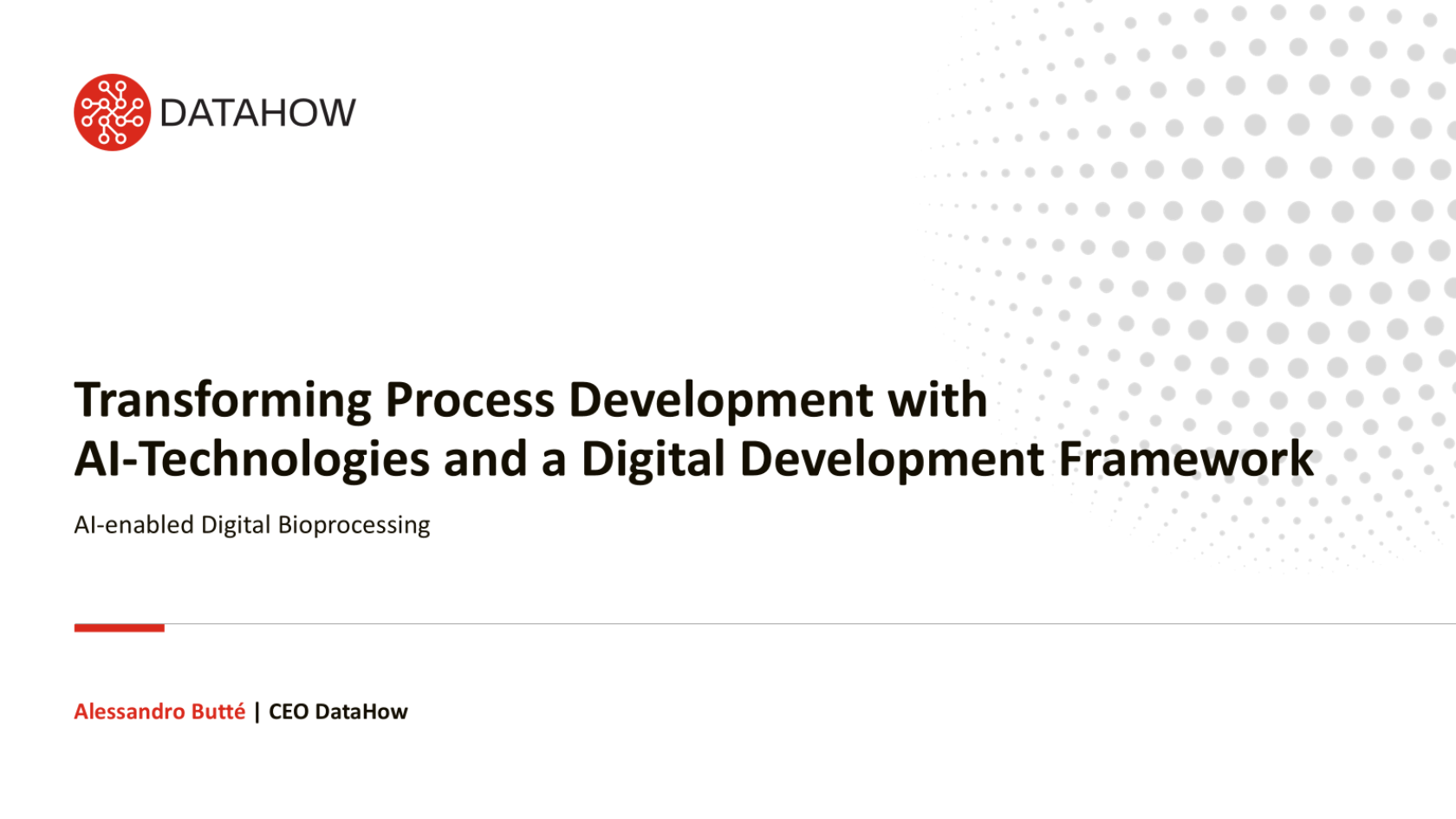 DATAHOW

Transforming Process Development with AI-Technologies and a Digital Development Framework

AI-enabled Digital Bioprocessing

Alessandro Butté | CEO DataHow